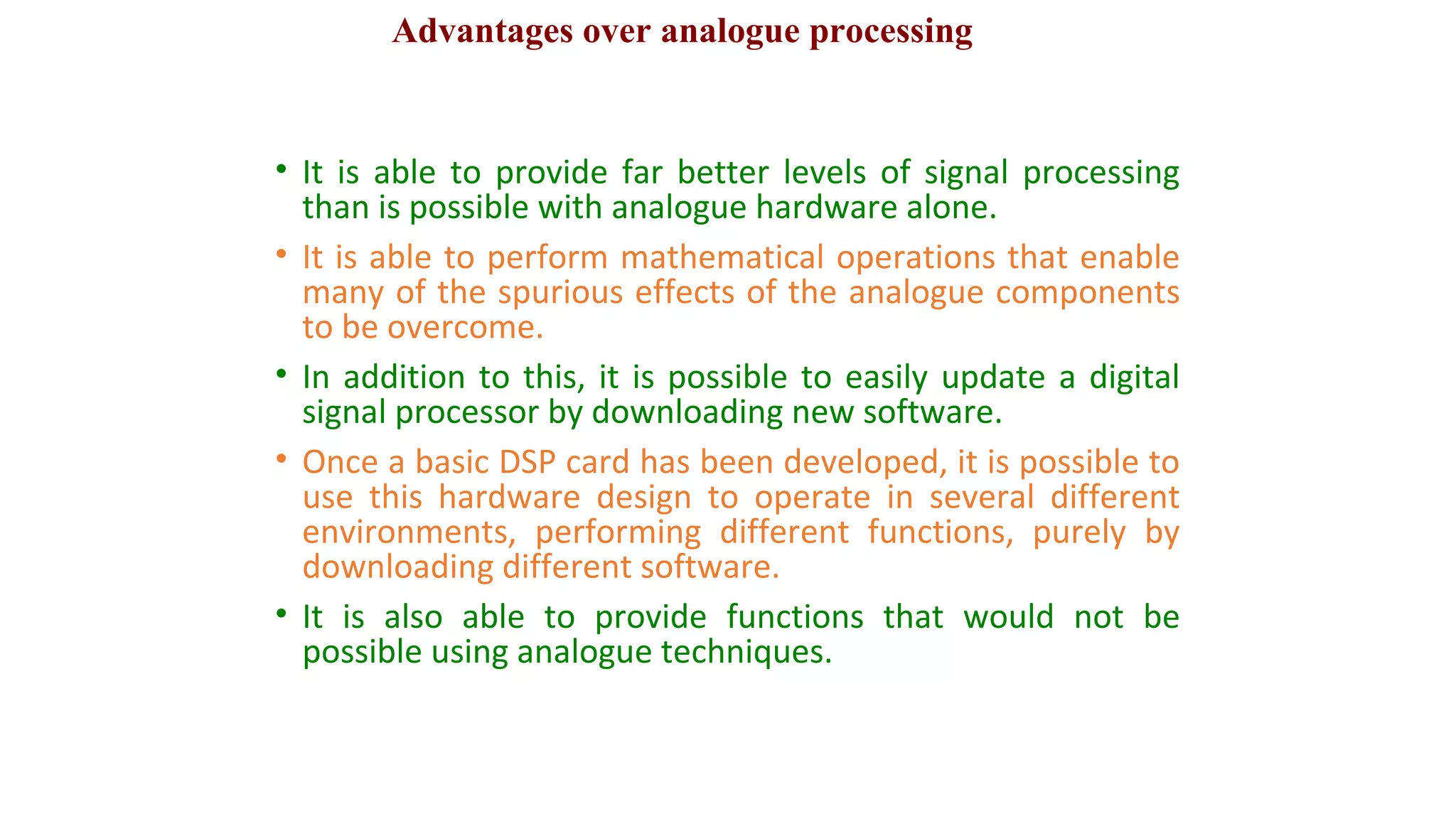 Advantages over analogue processing

• It is able to provide far better levels of signal processing than is possible with analogue hardware alone.

• It is able to perform mathematical operations that enable many of the spurious effects of the analogue components to be overcome.

• In addition to this, it is possible to easily update a digital signal processor by downloading new software.

• Once a basic DSP card has been developed, it is possible to use this hardware design to operate in several different environments, performing different functions, purely by downloading different software.

• It is also able to provide functions that would not be possible using analogue techniques.